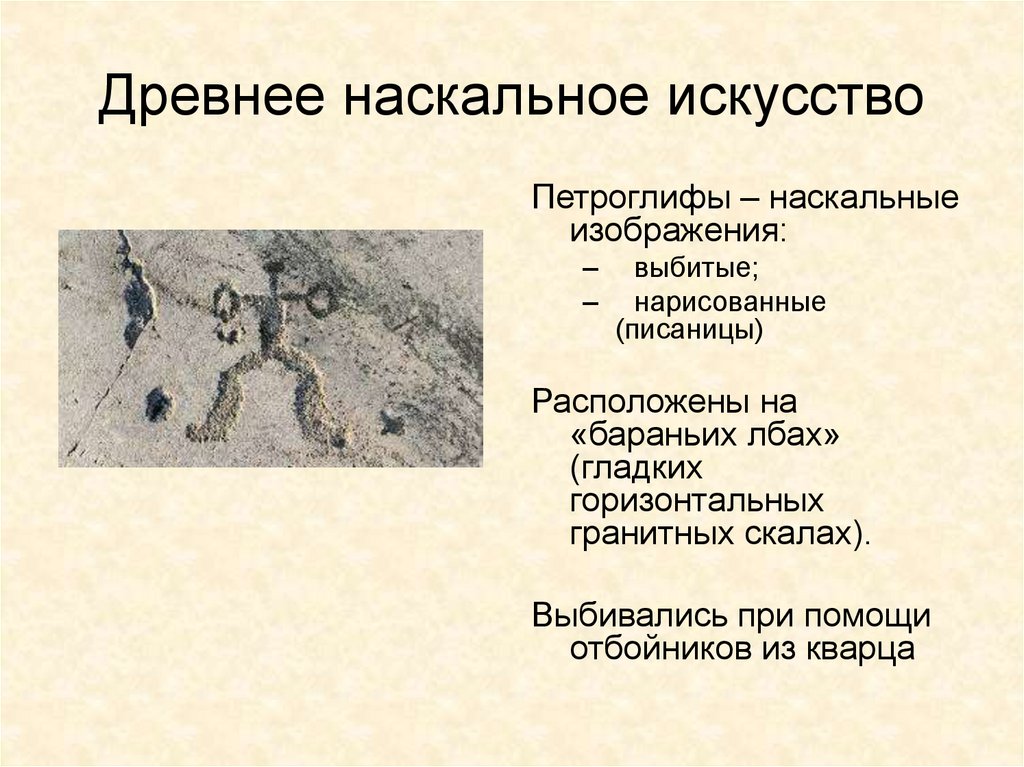 Древнее наскальное искусство

Петроглифы – наскальные изображения:

– выбитые;
– нарисованные (писаницы)

Расположены на «бараньих лбах» (гладких горизонтальных гранитных скалах).

Выбивались при помощи отбойников из кварца